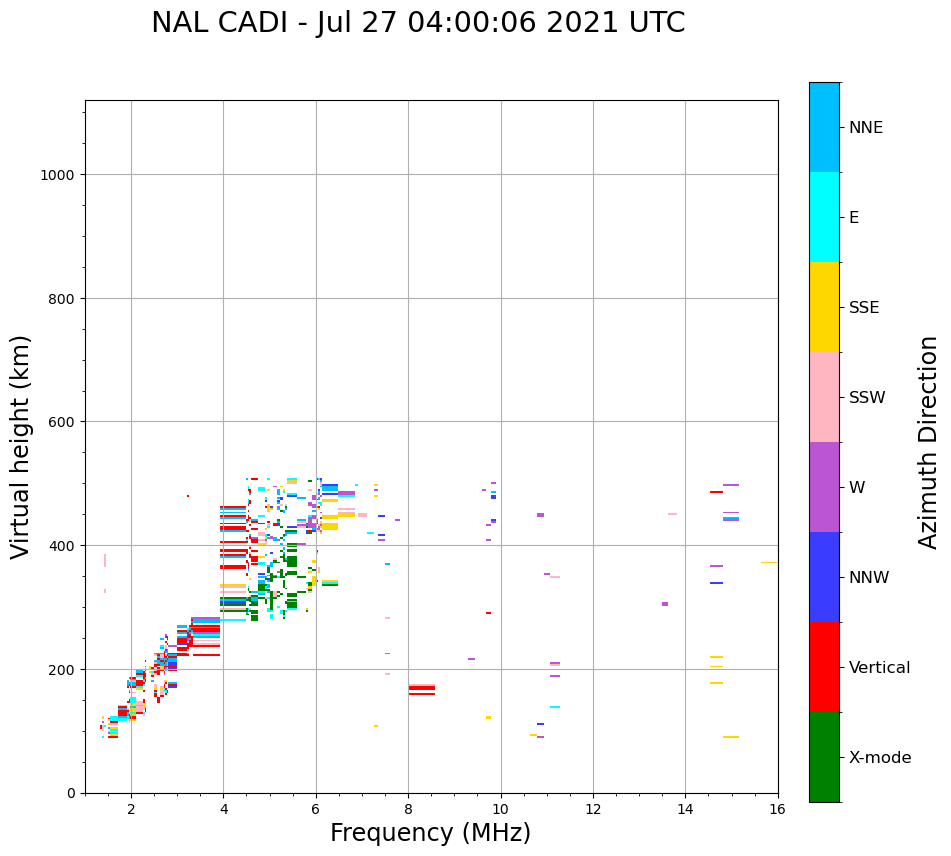 NAL CADI - Jul 27 04:00:06 2021 UTC

Virtual height (km)

1000
800
600
400
200
0

2
4
6
8
10
12
14
16

Frequency (MHz)

NNE
E
SSE
SSW
W
NNW
Vertical
X-mode

Azimuth Direction